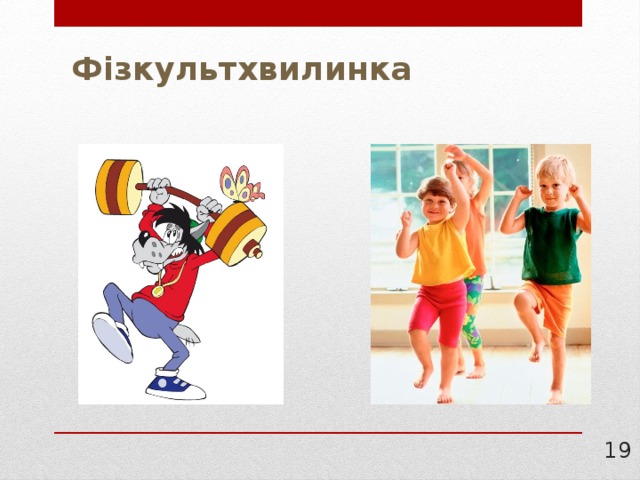 Фізкультхвилинка

19